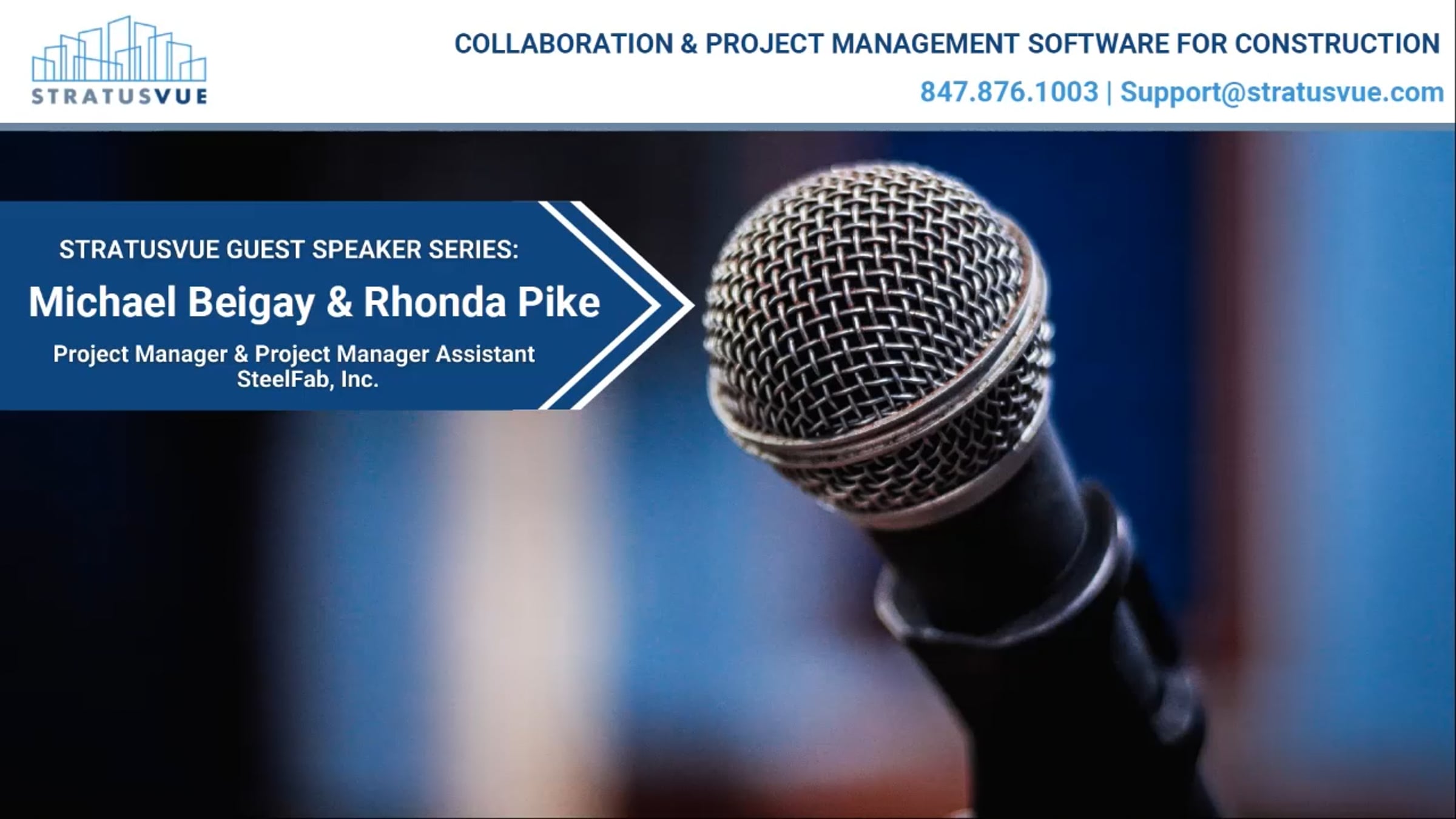 STRATUSVUE

COLLABORATION & PROJECT MANAGEMENT SOFTWARE FOR CONSTRUCTION

847.876.1003 | Support@stratusvue.com

STRATUSVUE GUEST SPEAKER SERIES:

Michael Beigay & Rhonda Pike

Project Manager & Project Manager Assistant
SteelFab, Inc.